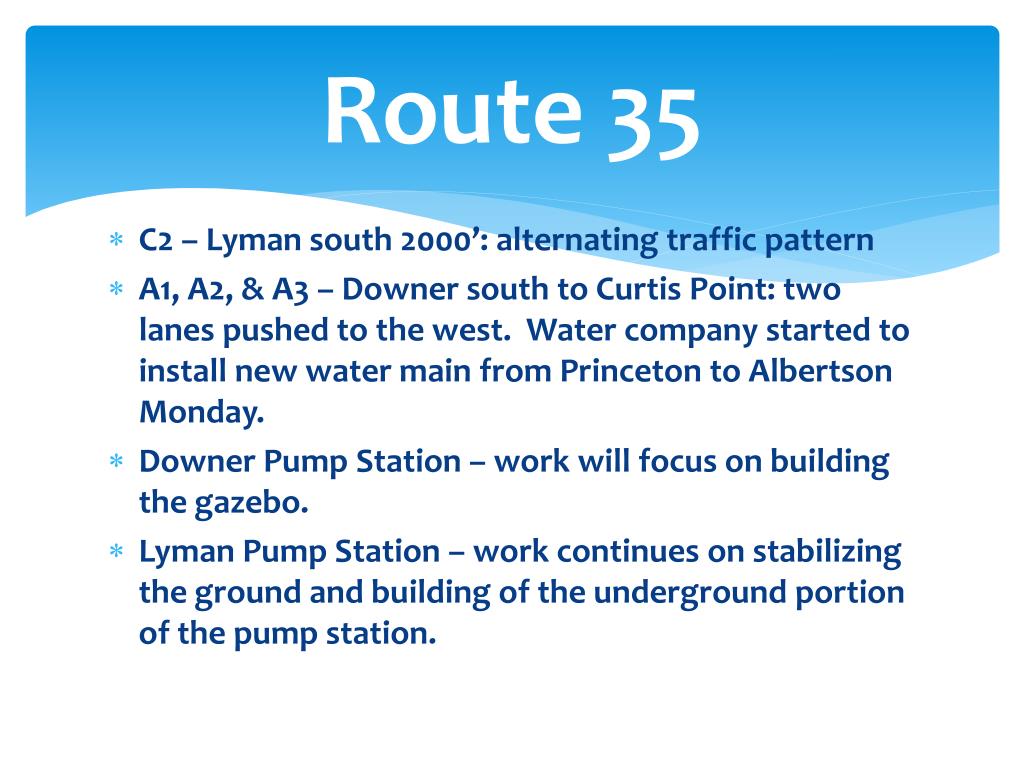 Route 35

∗ C2 – Lyman south 2000’: alternating traffic pattern
∗ A1, A2, & A3 – Downer south to Curtis Point: two lanes pushed to the west.  Water company started to install new water main from Princeton to Albertson Monday.
∗ Downer Pump Station – work will focus on building the gazebo.
∗ Lyman Pump Station – work continues on stabilizing the ground and building of the underground portion of the pump station.